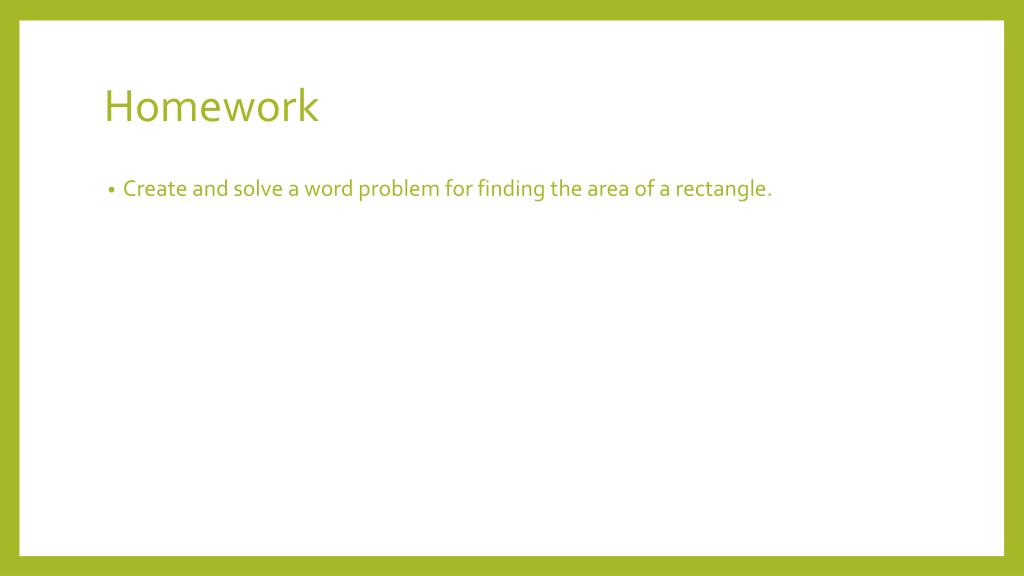 Homework

• Create and solve a word problem for finding the area of a rectangle.